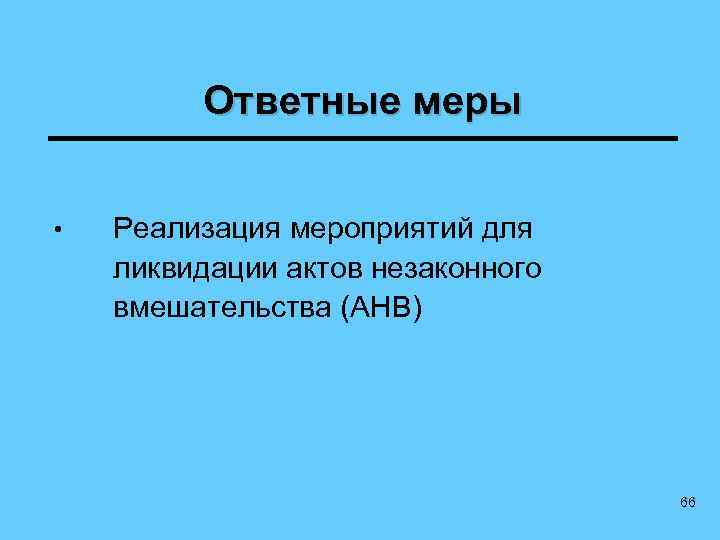 Ответные меры

• Реализация мероприятий для ликвидации актов незаконного вмешательства (АНВ)

66